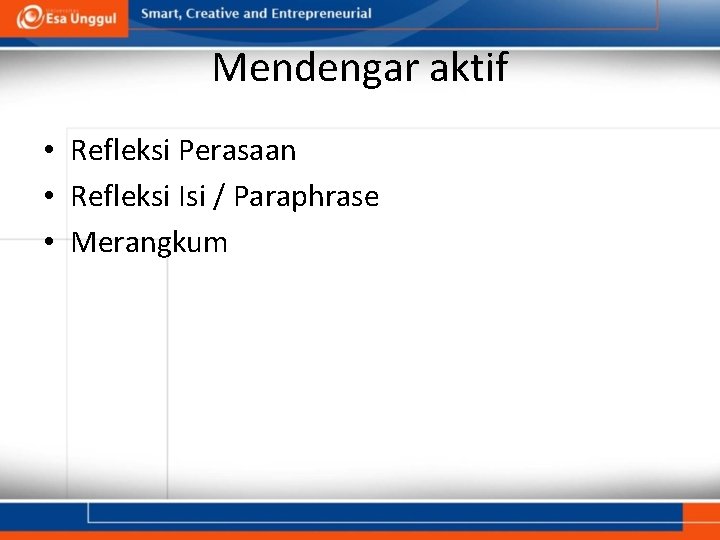 Esa Unggul

Smart, Creative and Entrepreneurial

Mendengar aktif

• Refleksi Perasaan
• Refleksi Isi / Paraphrase
• Merangkum